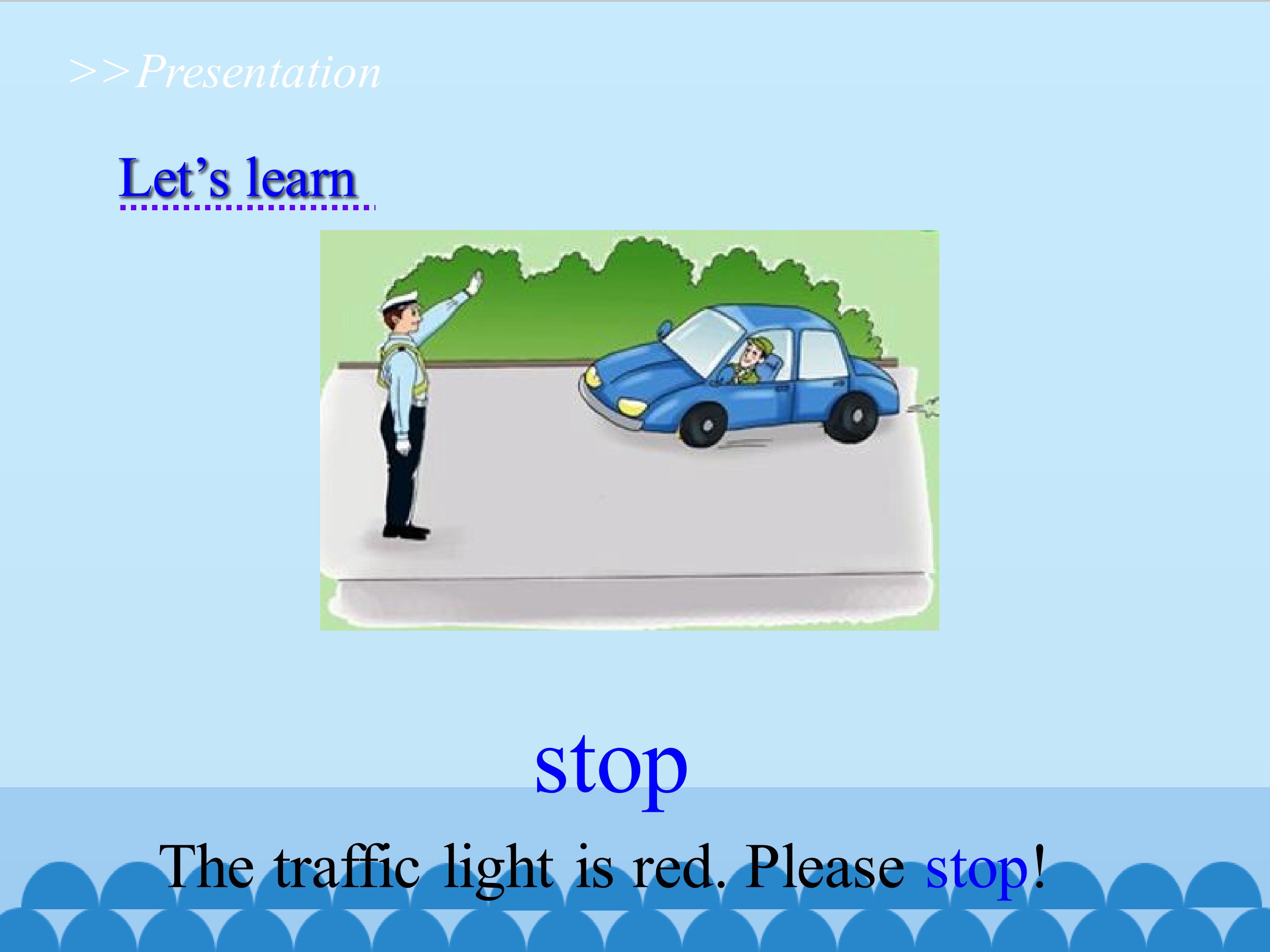 >>Presentation

Let’s learn

stop

The traffic light is red. Please stop!